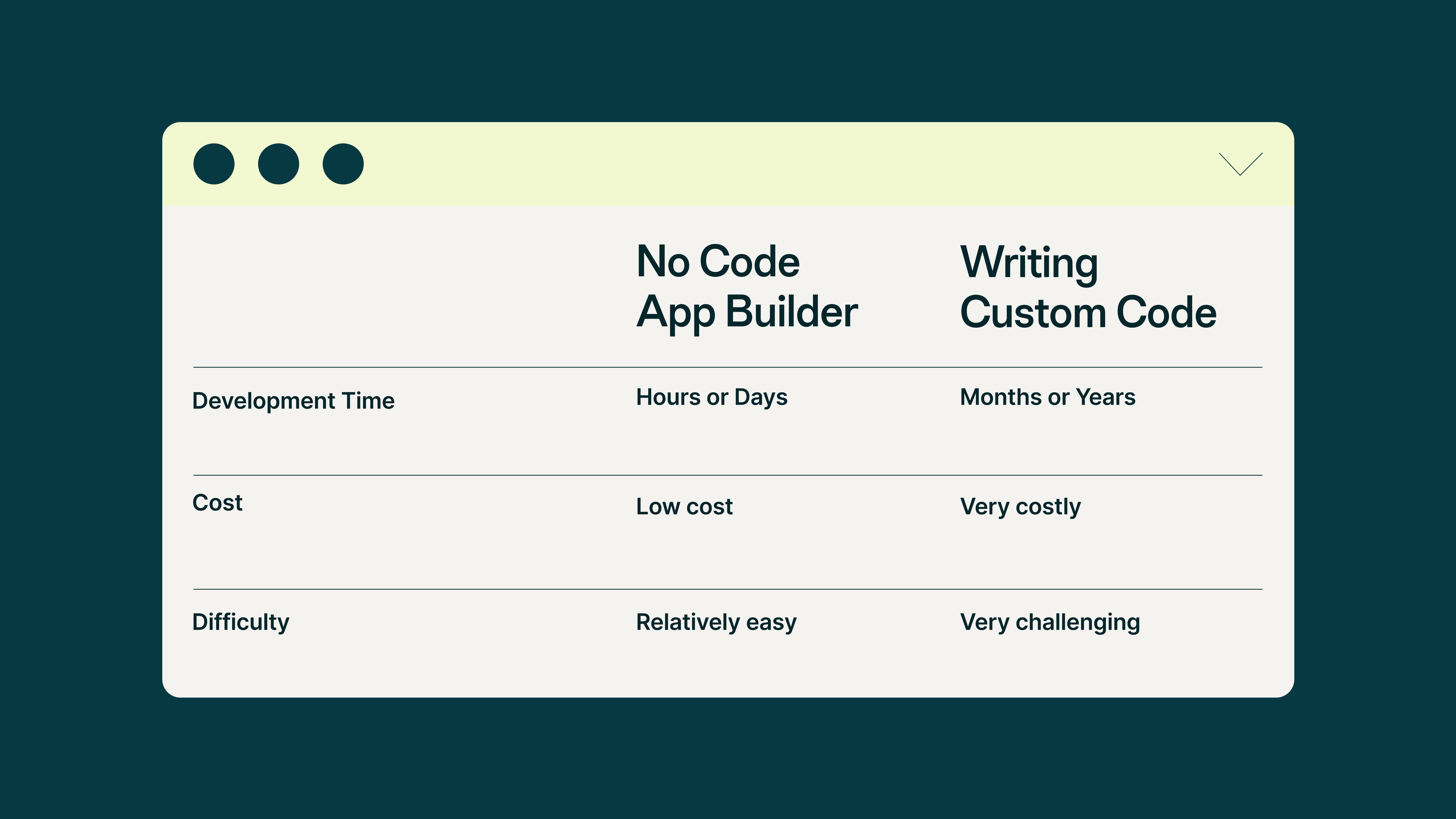 | | No Code App Builder | Writing Custom Code |
|---|---|---|
| Development Time | Hours or Days | Months or Years |
| Cost | Low cost | Very costly |
| Difficulty | Relatively easy | Very challenging |